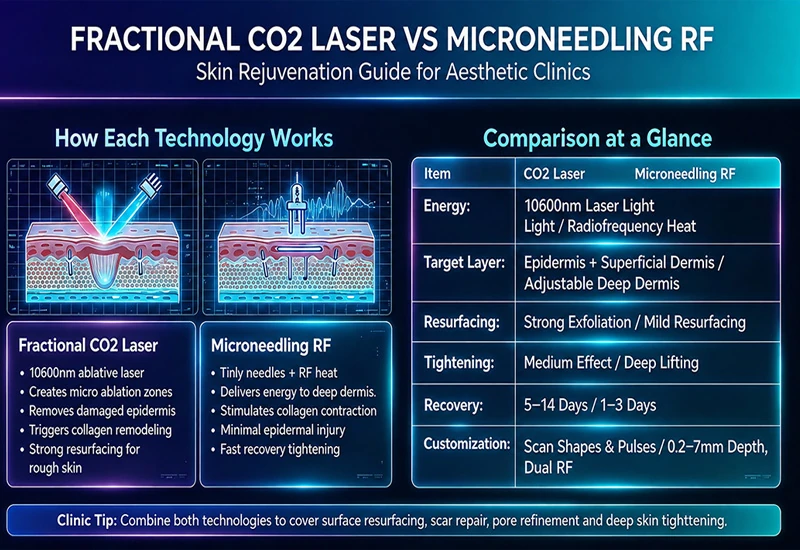 FRACTIONAL CO2 LASER VS MICRONEEDLING RF
Skin Rejuvenation Guide for Aesthetic Clinics

How Each Technology Works

Fractional CO2 Laser
• 10600nm ablative laser
• Creates micro ablation zones
• Removes damaged epidermis
• Triggers collagen remodeling
• Strong resurfacing for rough skin

Microneedling RF
• Tinly needles + RF heat
• Delivers energy to deep dermis.
• Stimulates collagen contraction
• Minimal epidermal injury
• Fast recovery tightening

Comparison at a Glance

| Item | CO2 Laser Microneedling RF |
|---|---|
| Energy: | 10600nm Laser Light Light / Radiofrequency Heat |
| Target Layer: | Epidermis + Superficial Dermis / Adjustable Deep Dermis |
| Resurfacing: | Strong Exfoliation / Mild Resurfacing |
| Tightening: | Medium Effect / Deep Lifting |
| Recovery: | 5–14 Days / 1–3 Days |
| Customization: | Scan Shapes & Pulses / 0.2–7mm Depth, Dual RF |

Clinic Tip: Combine both technologies to cover surface resurfacing, scar repair, pore refinement and deep skin tighttening.